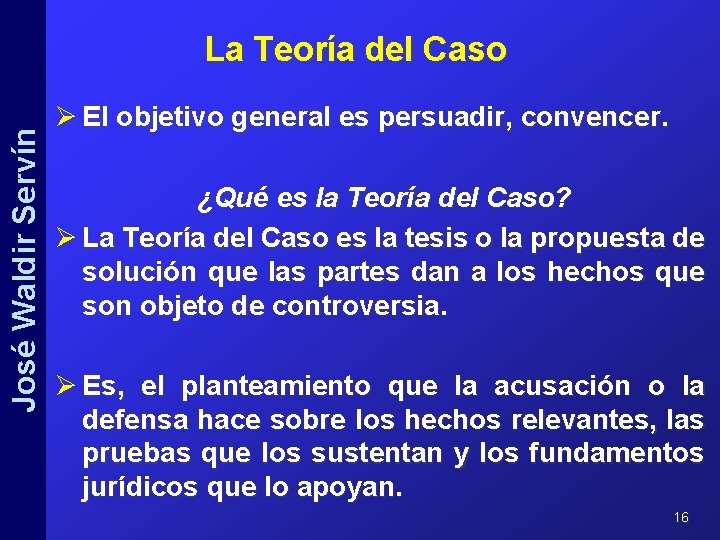 José Waldir Servín

La Teoría del Caso

➢ El objetivo general es persuadir, convencer.

¿Qué es la Teoría del Caso?

➢ La Teoría del Caso es la tesis o la propuesta de solución que las partes dan a los hechos que son objeto de controversia.

➢ Es, el planteamiento que la acusación o la defensa hace sobre los hechos relevantes, las pruebas que los sustentan y los fundamentos jurídicos que lo apoyan.

16